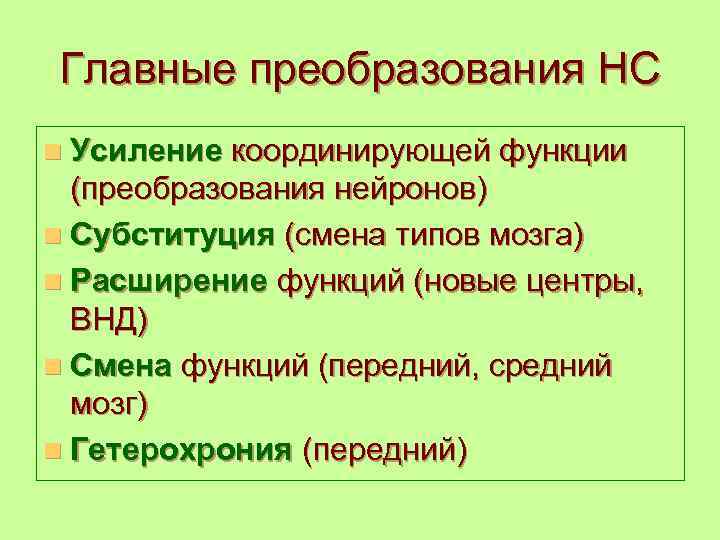 Главные преобразования НС

Усиление координирующей функции (преобразования нейронов)

Субституция (смена типов мозга)

Расширение функций (новые центры, ВНД)

Смена функций (передний, средний мозг)

Гетерохрония (передний)